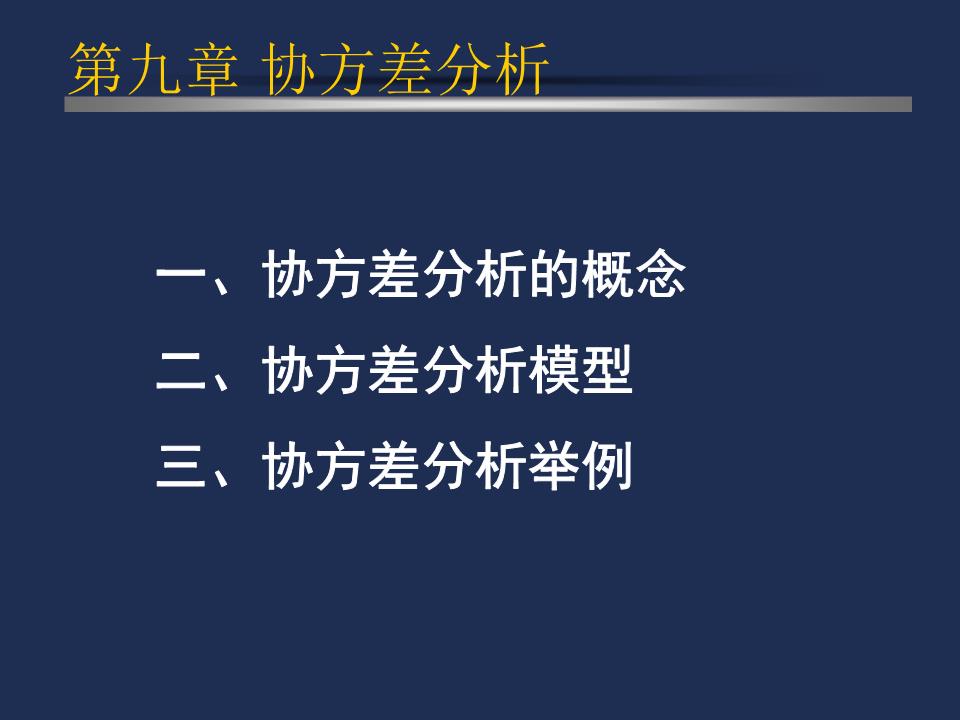 第九章 协方差分析

一、协方差分析的概念

二、协方差分析模型

三、协方差分析举例